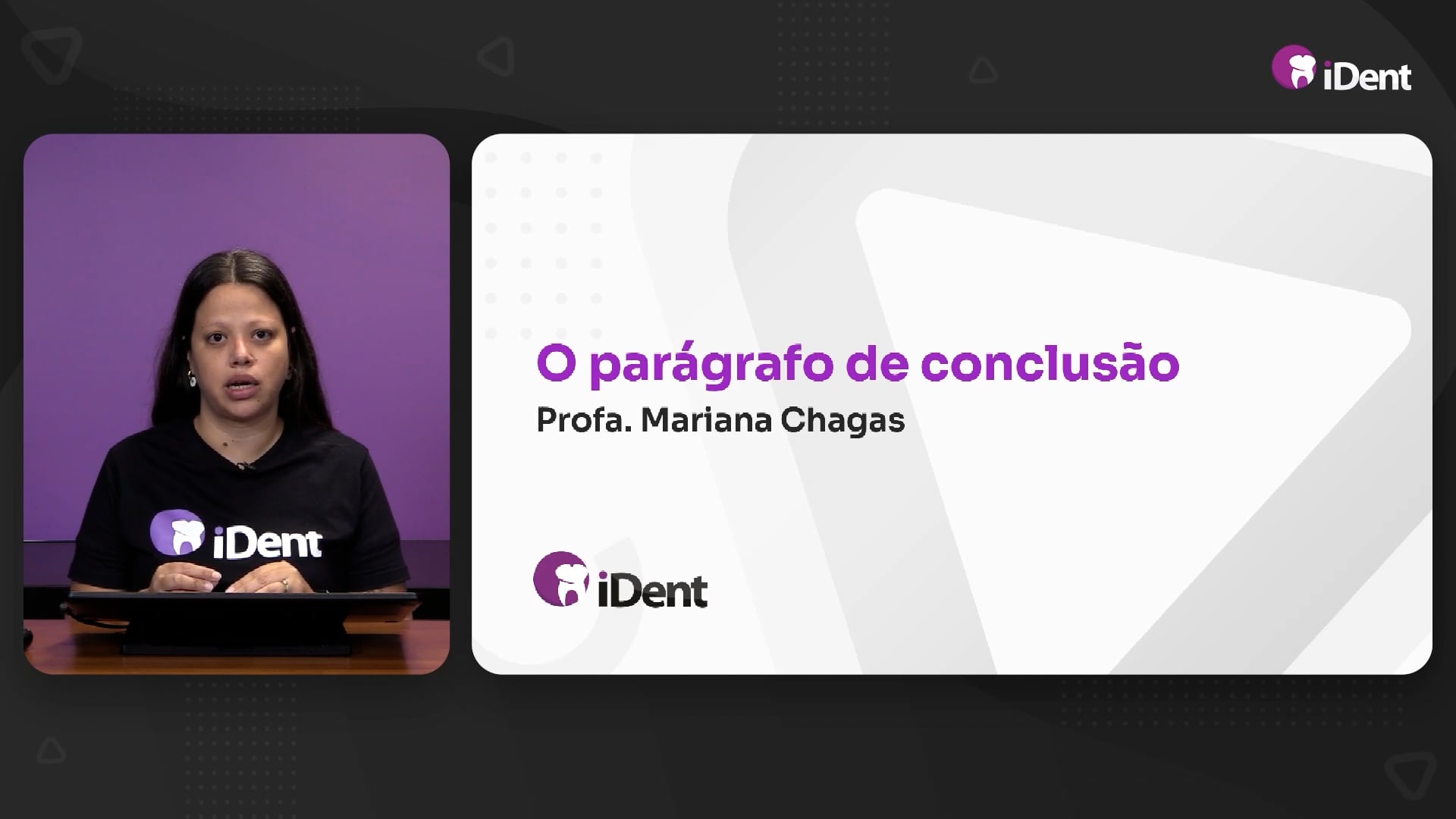 iDent

iDent

O parágrafo de conclusão

Profa. Mariana Chagas

iDent